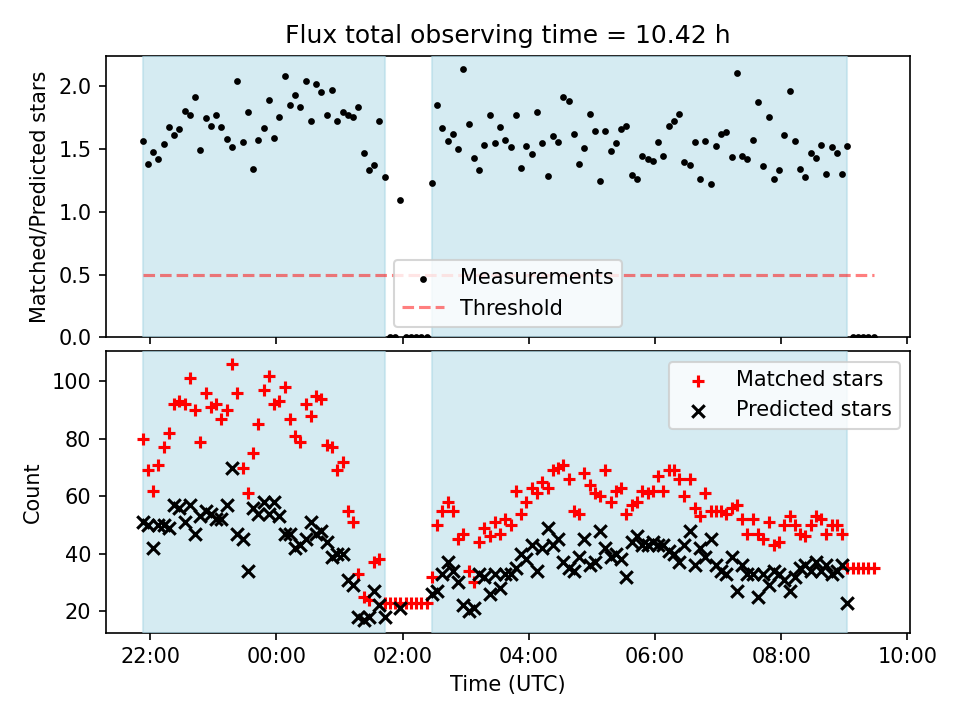 Flux total observing time = 10.42 h

Matched/Predicted stars

2.0
1.5
1.0
0.5
0.0

Measurements
Threshold

Count

100
80
60
40
20

Matched stars
Predicted stars

22:00
00:00
02:00
04:00
06:00
08:00
10:00

Time (UTC)